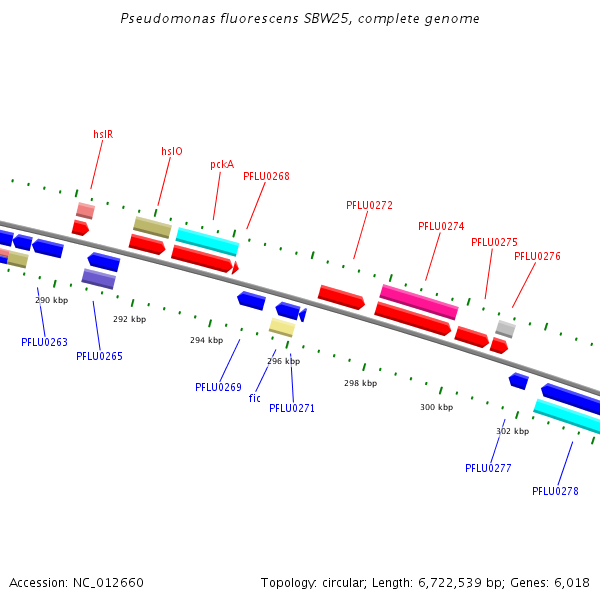 Pseudomonas fluorescens SBW25, complete genome

hslR

hslO

pckA

PFLU0268

PFLU0272

PFLU0274

PFLU0275

PFLU0276

290 kbp

292 kbp

294 kbp

296 kbp

298 kbp

300 kbp

302 kbp

PFLU0263

PFLU0265

PFLU0269

fic

PFLU0271

PFLU0277

PFLU0278

Accession: NC_012660

Topology: circular; Length: 6,722,539 bp; Genes: 6,018